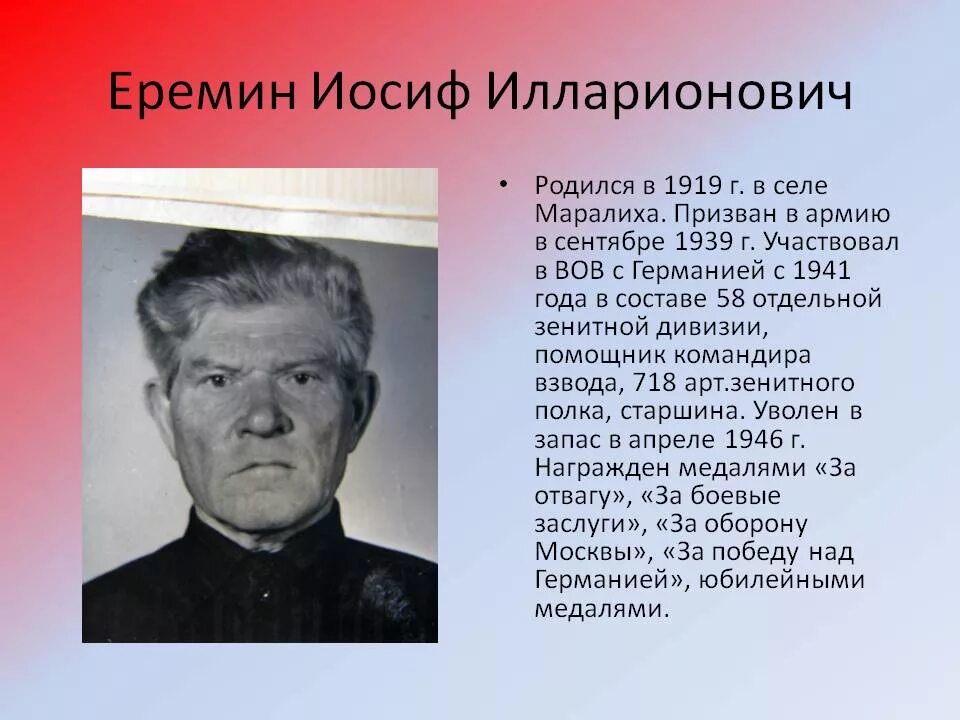 Еремин Иосиф Илларионович

• Родился в 1919 г. в селе Маралиха. Призван в армию в сентябре 1939 г. Участвовал в ВОВ с Германией с 1941 года в составе 58 отдельной зенитной дивизии, помощник командира взвода, 718 арт.зенитного полка, старшина. Уволен в запас в апреле 1946 г. Награжден медалями «За отвагу», «За боевые заслуги», «За оборону Москвы», «За победу над Германией», юбилейными медалями.